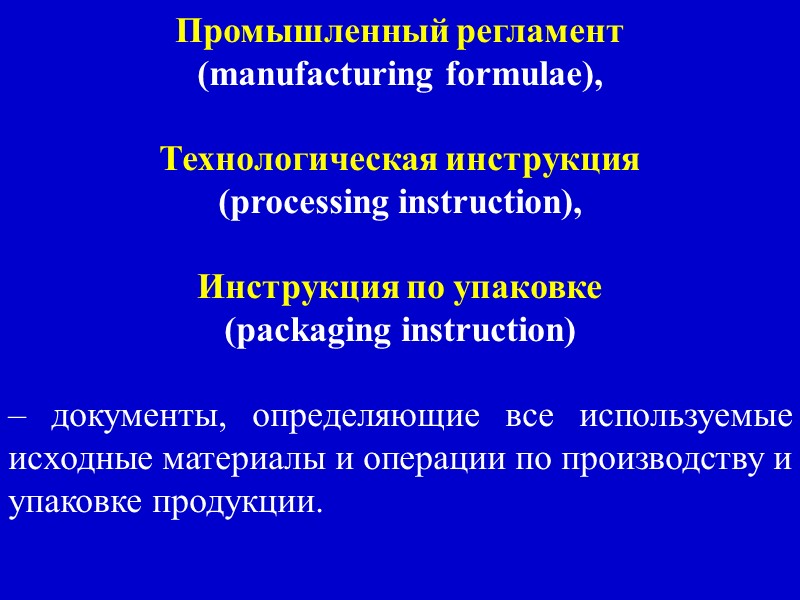 Промышленный регламент
(manufacturing formulae),

Технологическая инструкция
(processing instruction),

Инструкция по упаковке
(packaging instruction)

– документы, определяющие все используемые исходные материалы и операции по производству и упаковке продукции.